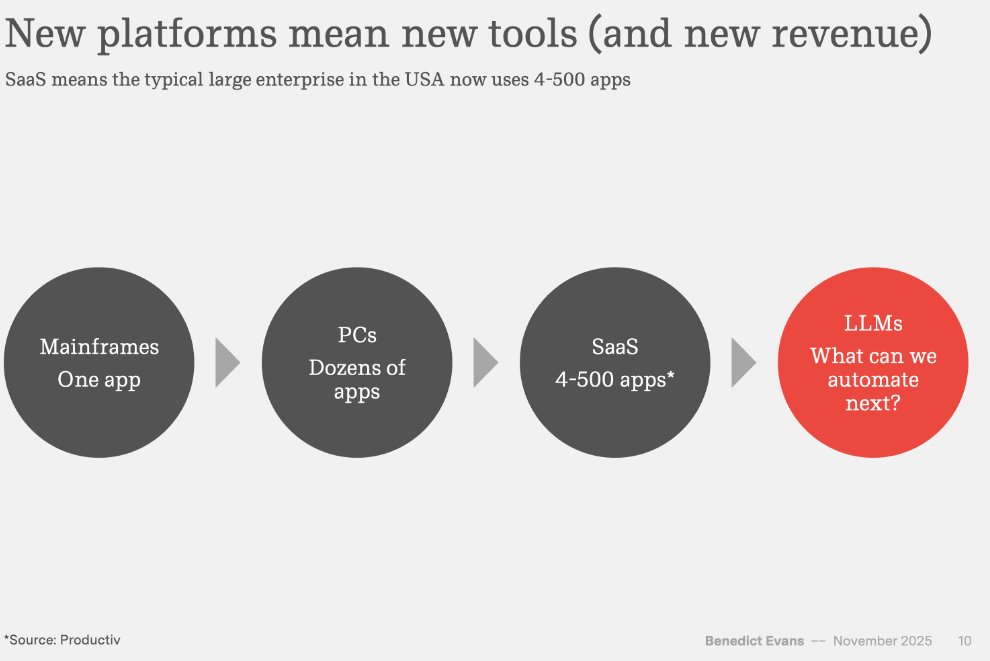 New platforms mean new tools (and new revenue)

SaaS means the typical large enterprise in the USA now uses 4-500 apps

Mainframes
One app

PCs
Dozens of apps

SaaS
4-500 apps*

LLMs
What can we automate next?

*Source: Productiv

Benedict Evans — November 2025 10